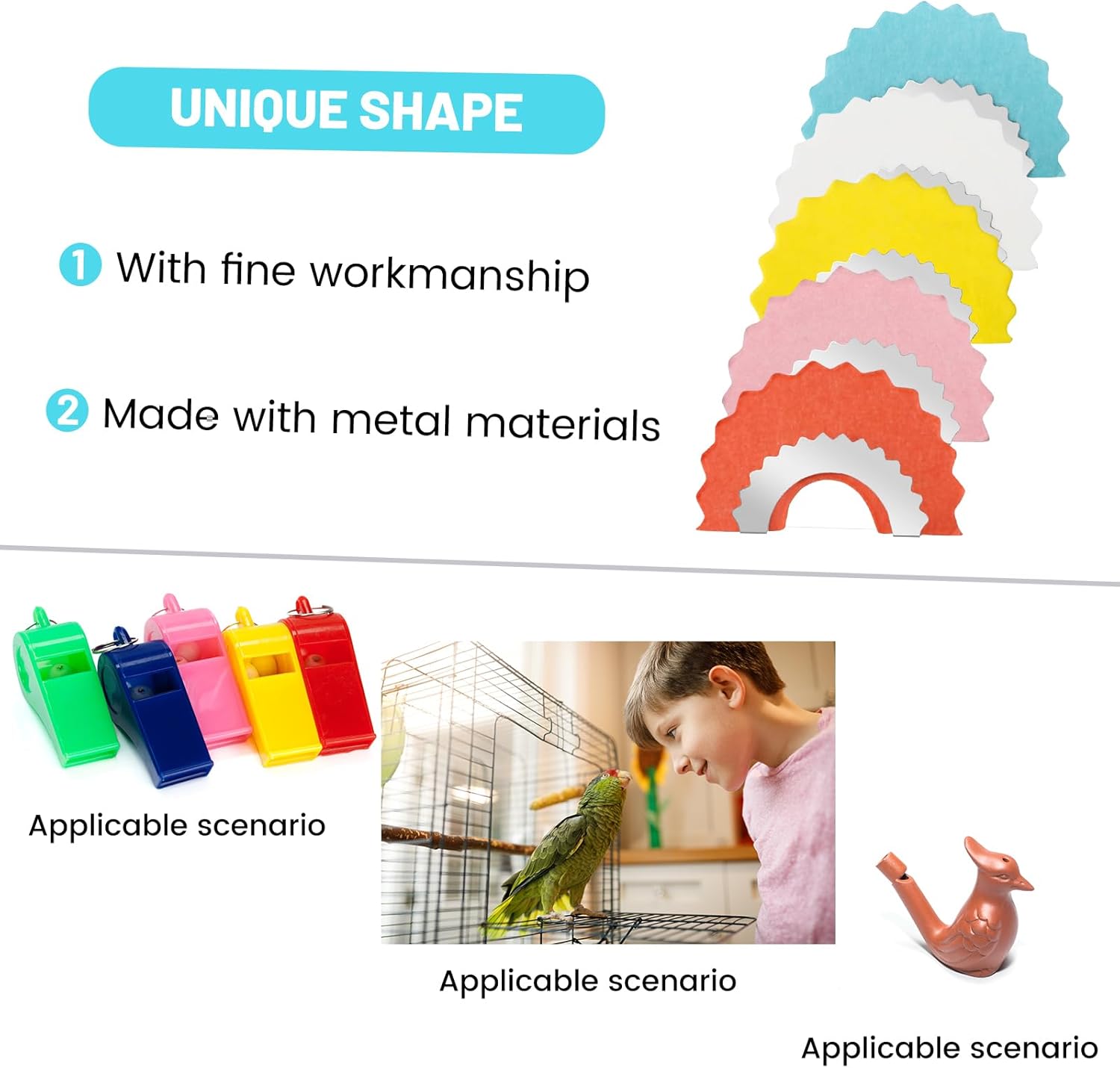 UNIQUE SHAPE

1 With fine workmanship

2 Made with metal materials

Applicable scenario

Applicable scenario

Applicable scenario